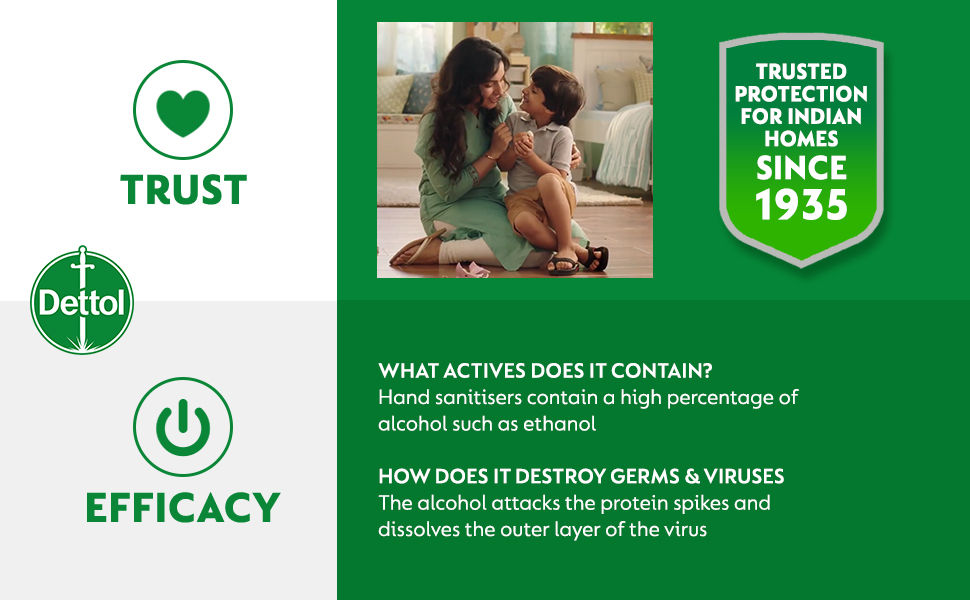 TRUST

TRUSTED PROTECTION FOR INDIAN HOMES SINCE 1935

Dettol

EFFICACY

WHAT ACTIVES DOES IT CONTAIN?
Hand sanitisers contain a high percentage of alcohol such as ethanol

HOW DOES IT DESTROY GERMS & VIRUSES
The alcohol attacks the protein spikes and dissolves the outer layer of the virus